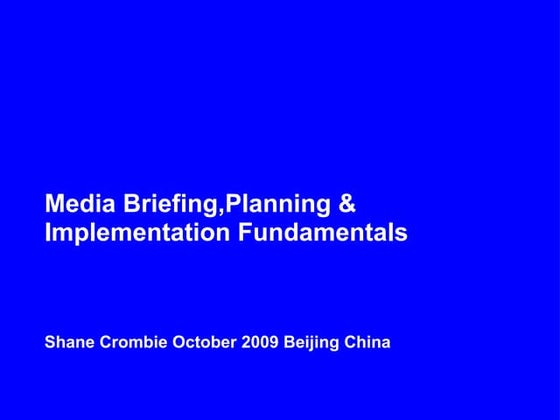 Media Briefing,Planning & Implementation Fundamentals

Shane Crombie October 2009 Beijing China